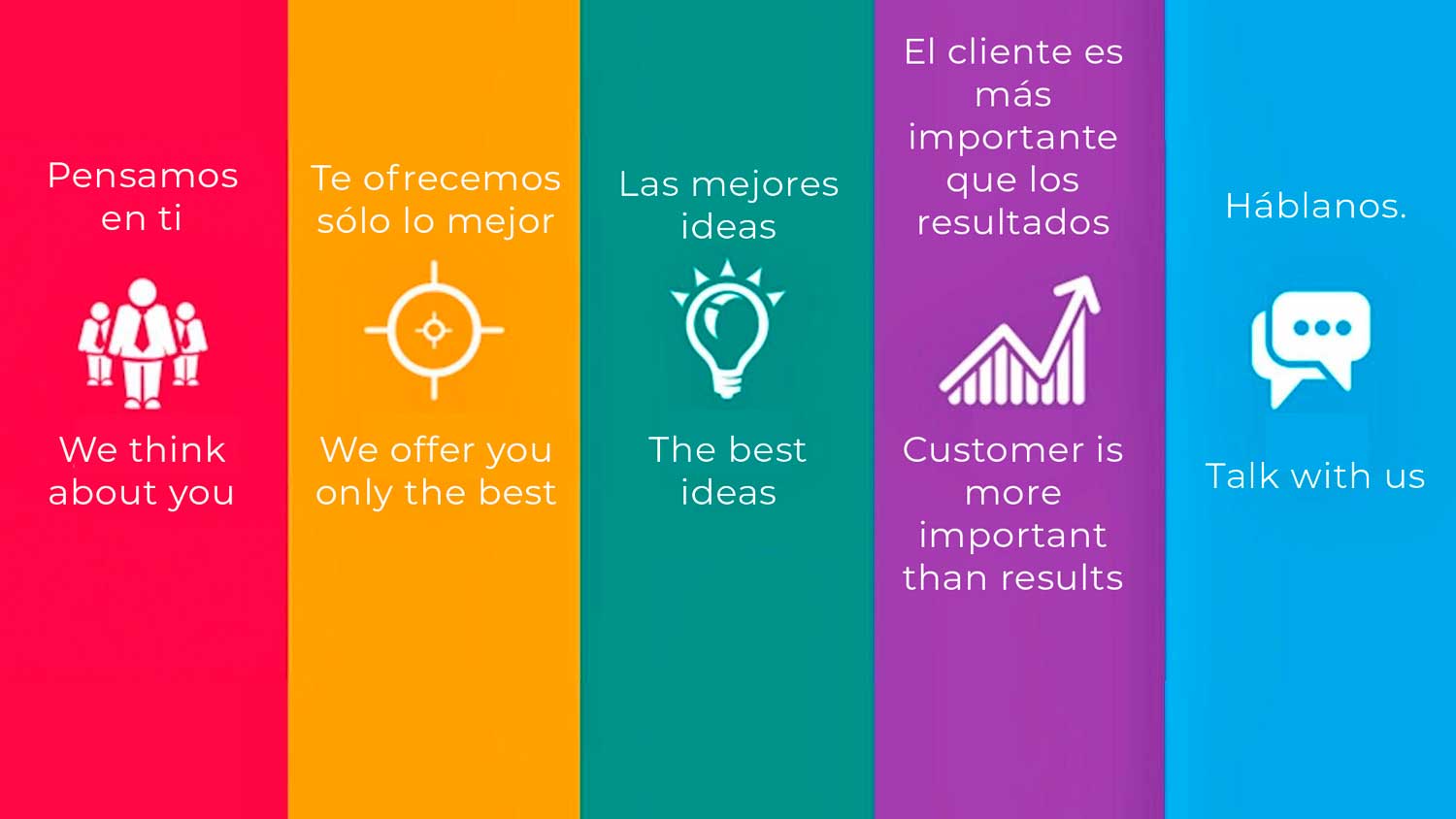 Pensamos en ti

We think about you

Te ofrecemos sólo lo mejor

We offer you only the best

Las mejores ideas

The best ideas

El cliente es más importante que los resultados

Customer is more important than results

Háblanos.

Talk with us